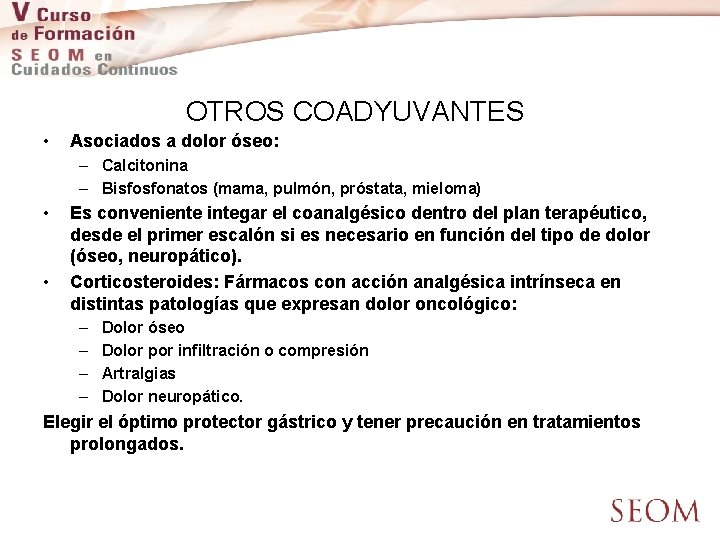 V Curso
de Formación
SEOM en
Cuidados Continuos

OTROS COADYUVANTES

• Asociados a dolor óseo:
– Calcitonina
– Bisfosfonatos (mama, pulmón, próstata, mieloma)
• Es conveniente integar el coanalgésico dentro del plan terapéutico, desde el primer escalón si es necesario en función del tipo de dolor (óseo, neuropático).
• Corticosteroides: Fármacos con acción analgésica intrínseca en distintas patologías que expresan dolor oncológico:
– Dolor óseo
– Dolor por infiltración o compresión
– Artralgias
– Dolor neuropático.
Elegir el óptimo protector gástrico y tener precaución en tratamientos prolongados.

SEOM